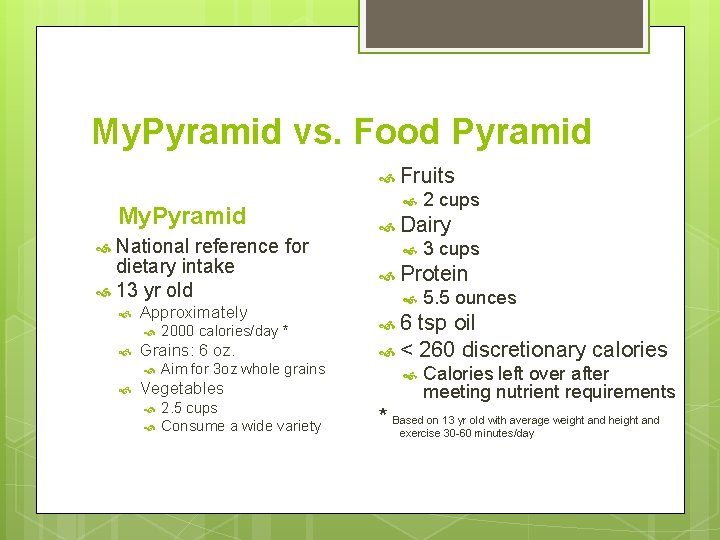 MyPyramid vs. Food Pyramid

MyPyramid

National reference for dietary intake

13 yr old

Approximately

2000 calories/day *

Grains: 6 oz.

Aim for 3oz whole grains

Vegetables

2.5 cups

Consume a wide variety

Fruits

2 cups

Dairy

3 cups

Protein

5.5 ounces

6 tsp oil

< 260 discretionary calories

Calories left over after meeting nutrient requirements

* Based on 13 yr old with average weight and height and exercise 30-60 minutes/day